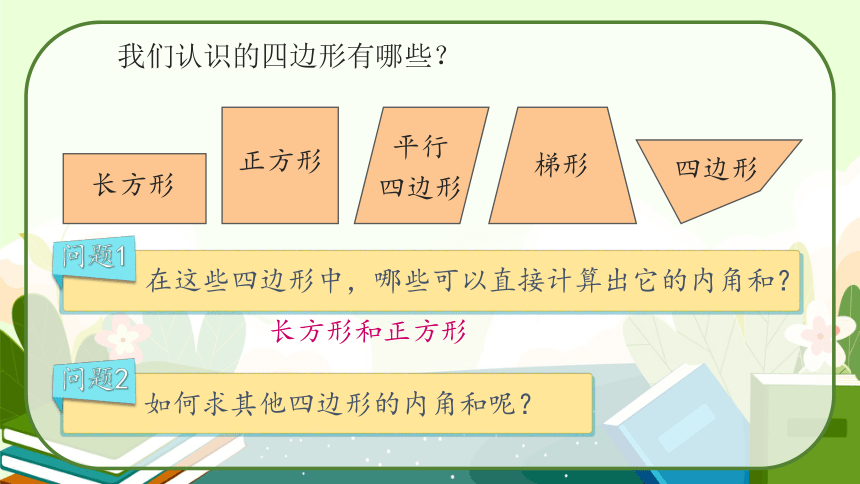 我们认识的四边形有哪些？

长方形

正方形

平行四边形

梯形

四边形

问题1

在这些四边形中，哪些可以直接计算出它的内角和？

长方形和正方形

问题2

如何求其他四边形的内角和呢？